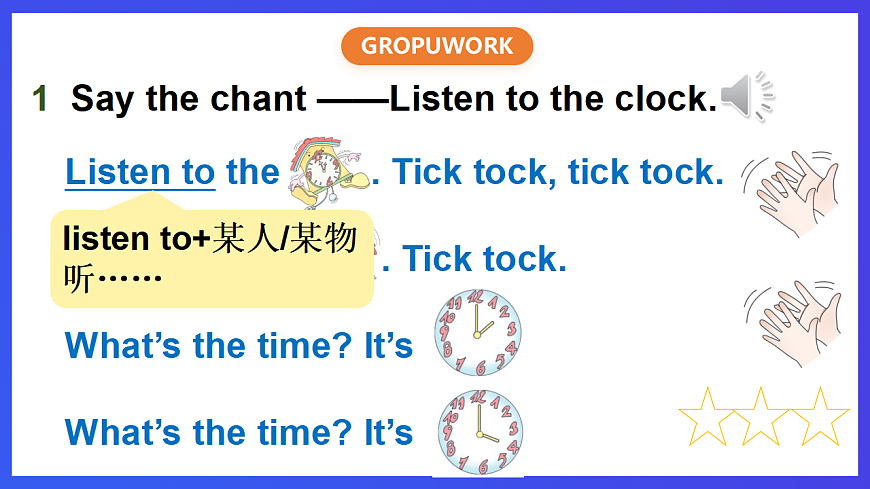 GROPUWORK

1 Say the chant ——Listen to the clock.

Listen to the . Tick tock, tick tock.

listen to+某人/某物 听……

. Tick tock.

What's the time? It's

What's the time? It's